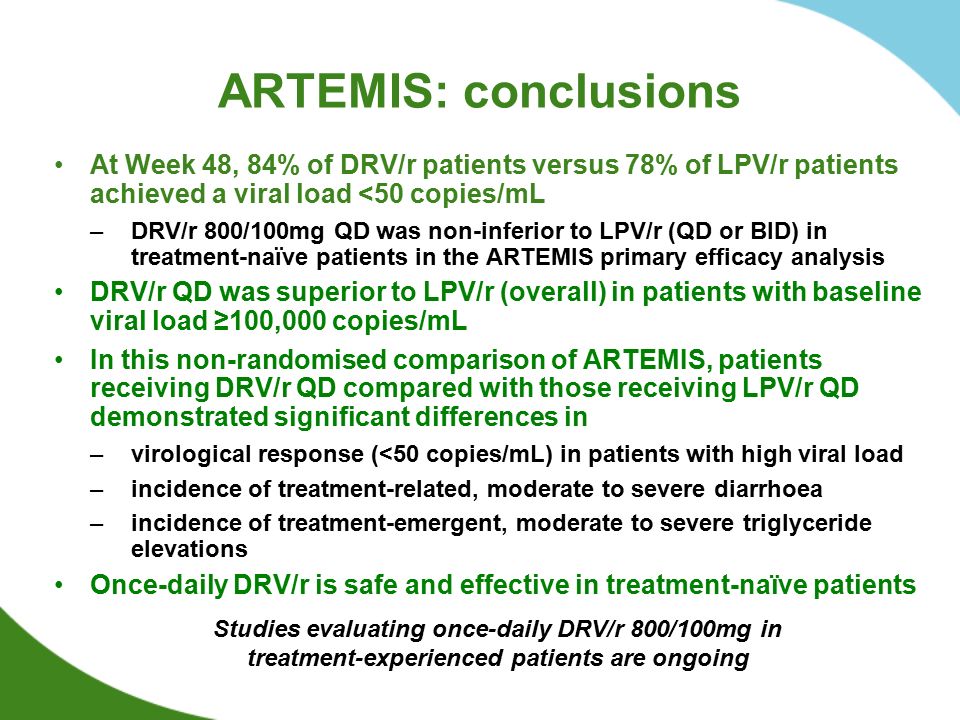 ARTEMIS: conclusions

• At Week 48, 84% of DRV/r patients versus 78% of LPV/r patients achieved a viral load <50 copies/mL

– DRV/r 800/100mg QD was non-inferior to LPV/r (QD or BID) in treatment-naïve patients in the ARTEMIS primary efficacy analysis

• DRV/r QD was superior to LPV/r (overall) in patients with baseline viral load ≥100,000 copies/mL

• In this non-randomised comparison of ARTEMIS, patients receiving DRV/r QD compared with those receiving LPV/r QD demonstrated significant differences in

– virological response (<50 copies/mL) in patients with high viral load

– incidence of treatment-related, moderate to severe diarrhoea

– incidence of treatment-emergent, moderate to severe triglyceride elevations

• Once-daily DRV/r is safe and effective in treatment-naïve patients

Studies evaluating once-daily DRV/r 800/100mg in treatment-experienced patients are ongoing